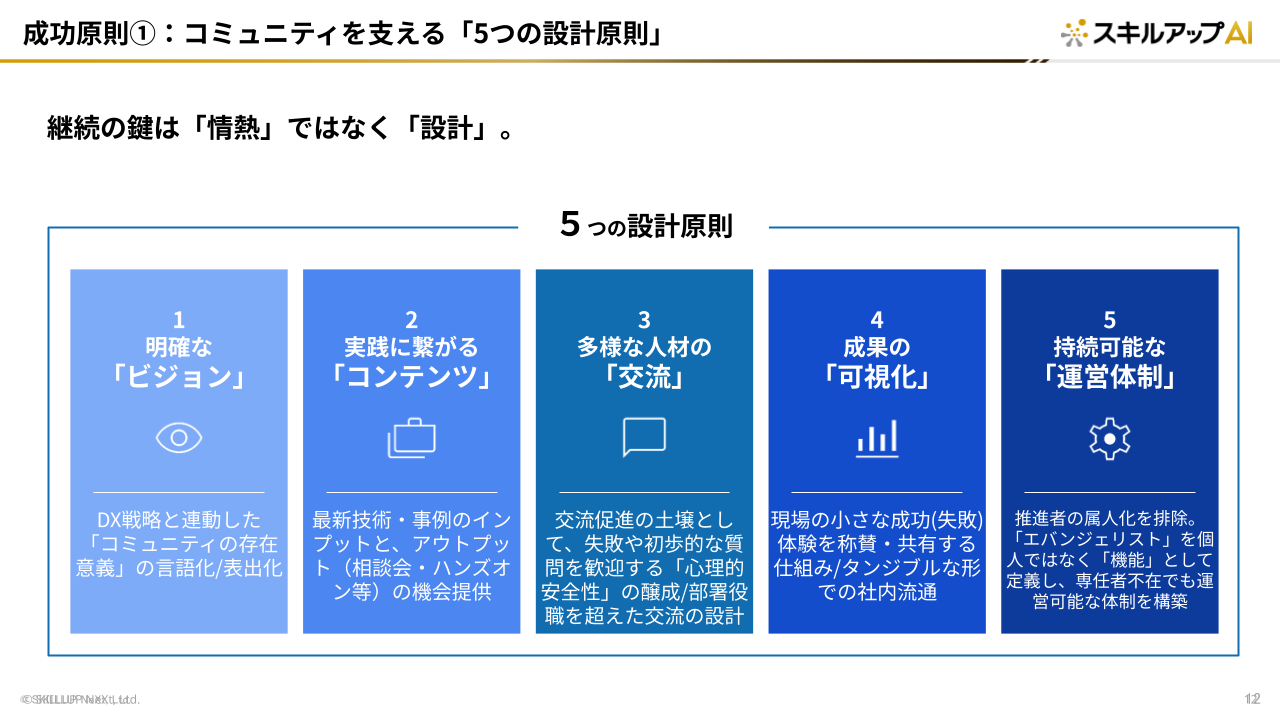 成功原則①：コミュニティを支える「5つの設計原則」

スキルアップAI

継続の鍵は「情熱」ではなく「設計」。

5つの設計原則

1
明確な
「ビジョン」

DX戦略と連動した「コミュニティの存在意義」の言語化/表出化

2
実践に繋がる
「コンテンツ」

最新技術・事例のインプットと、アウトプット（相談会・ハンズオン等）の機会提供

3
多様な人材の
「交流」

交流促進の土壌として、失敗や初歩的な質問を歓迎する「心理的安全性」の醸成/部署役職を超えた交流の設計

4
成果の
「可視化」

現場の小さな成功(失敗)体験を称賛・共有する仕組み/タンジブルな形での社内流通

5
持続可能な
「運営体制」

推進者の属人化を排除。「エバンジェリスト」を個人ではなく「機能」として定義し、専任者不在でも運営可能な体制を構築

©SKILLUP NeXt Ltd.

12